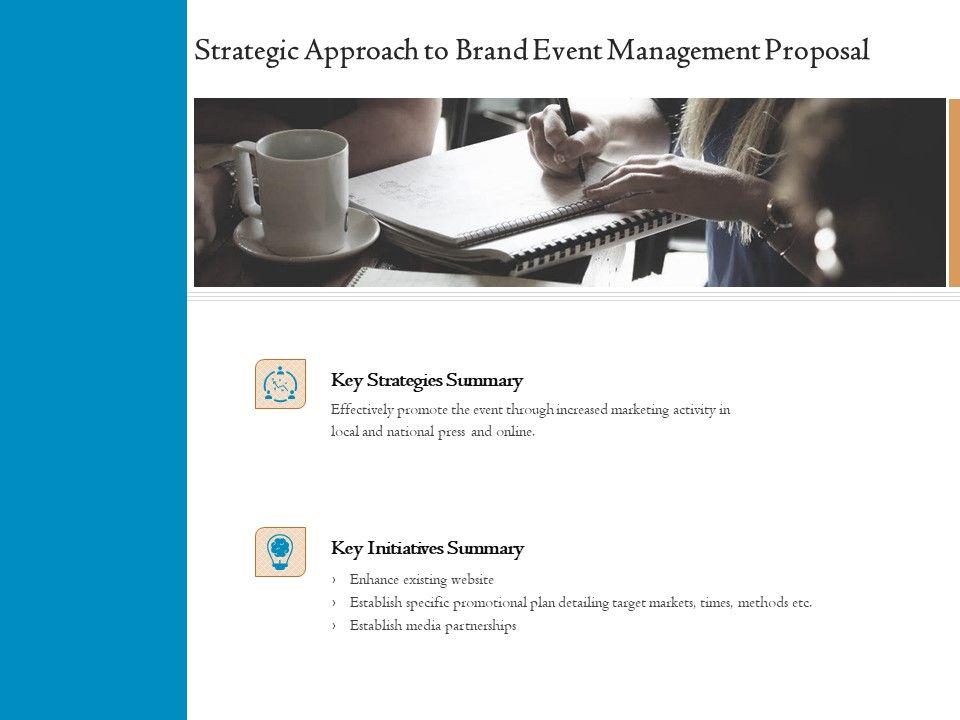 Strategic Approach to Brand Event Management Proposal

Key Strategies Summary

Effectively promote the event through increased marketing activity in local and national press and online.

Key Initiatives Summary

› Enhance existing website
› Establish specific promotional plan detailing target markets, times, methods etc.
› Establish media partnerships